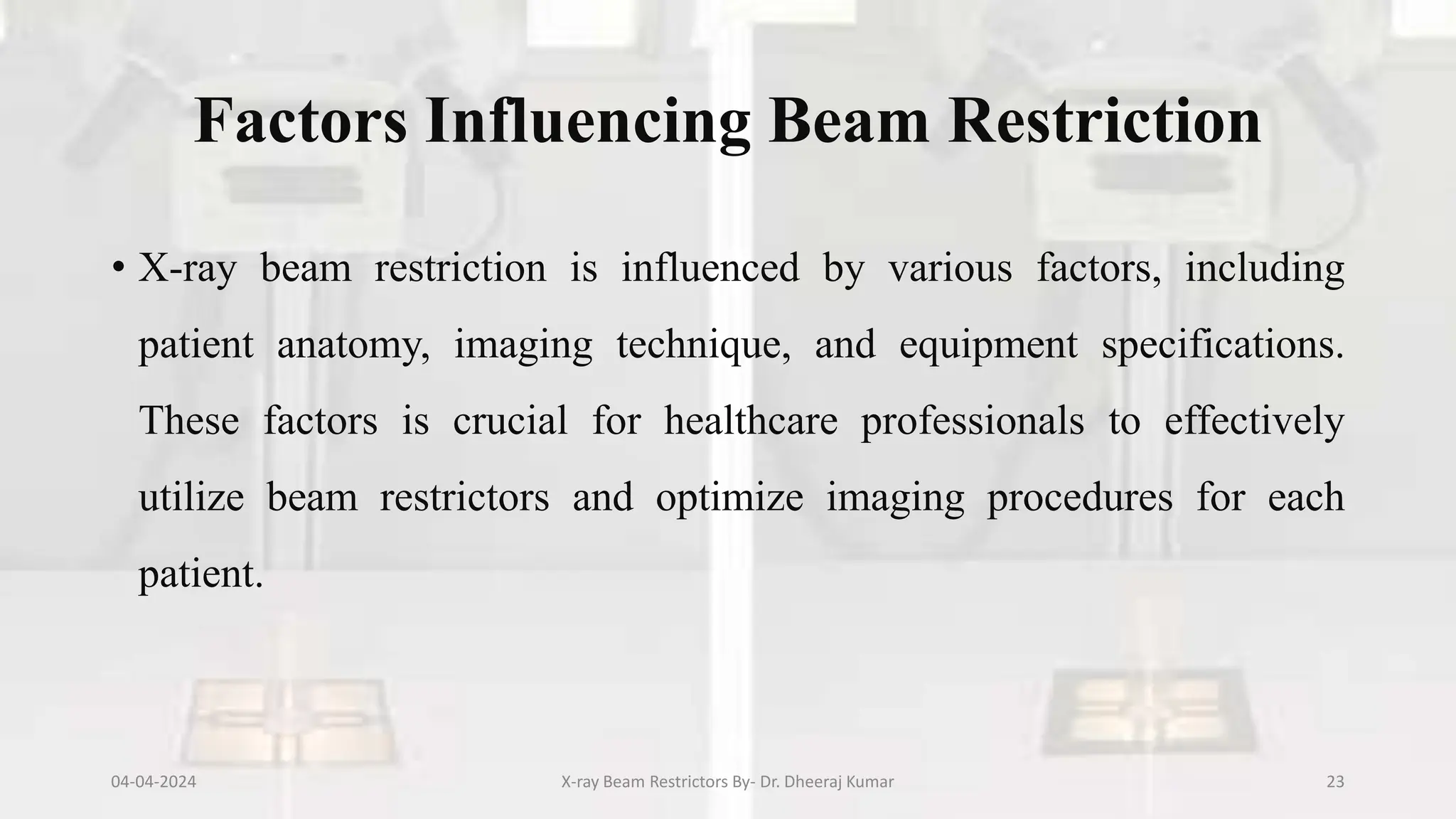 Factors Influencing Beam Restriction

• X-ray beam restriction is influenced by various factors, including patient anatomy, imaging technique, and equipment specifications. These factors is crucial for healthcare professionals to effectively utilize beam restrictors and optimize imaging procedures for each patient.

04-04-2024

X-ray Beam Restrictors By- Dr. Dheeraj Kumar

23